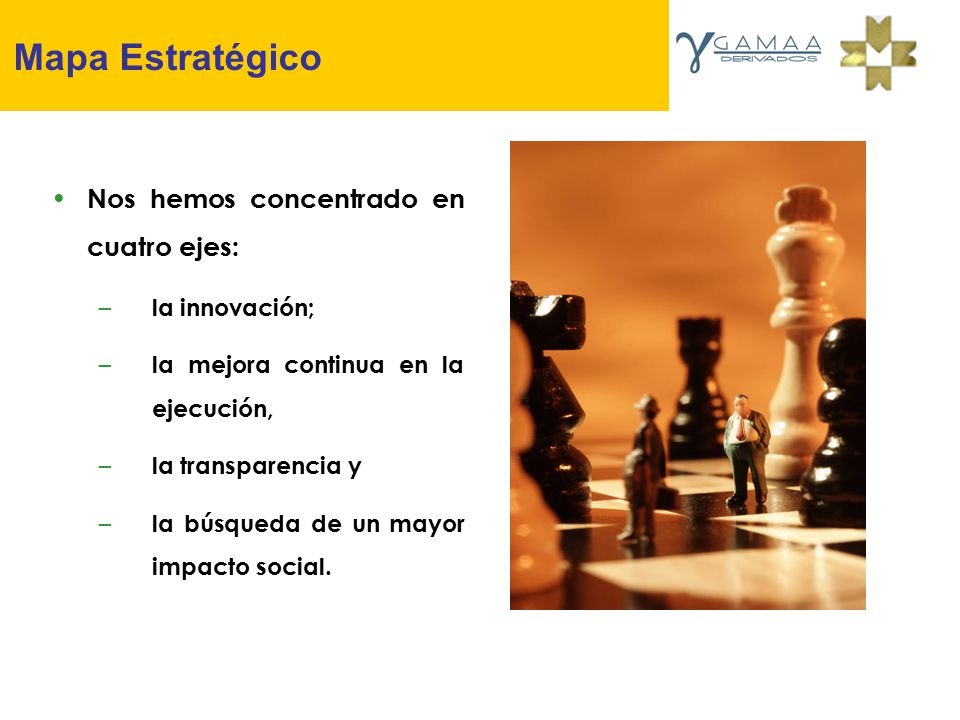 Mapa Estratégico

GAMAA DERIVADOS

• Nos hemos concentrado en cuatro ejes:

– la innovación;

– la mejora continua en la ejecución,

– la transparencia y

– la búsqueda de un mayor impacto social.